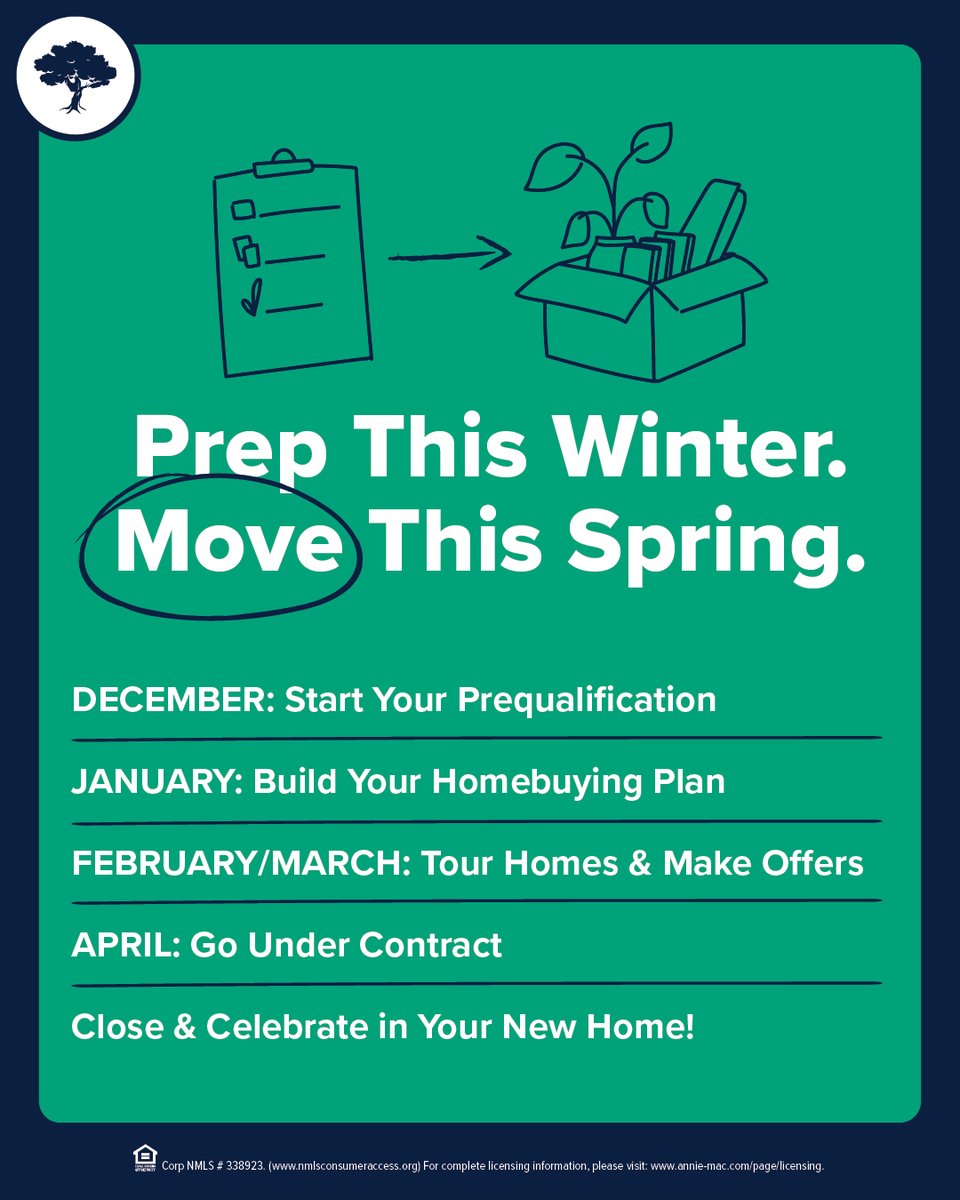 Prep This Winter. Move This Spring.

DECEMBER: Start Your Prequalification

JANUARY: Build Your Homebuying Plan

FEBRUARY/MARCH: Tour Homes & Make Offers

APRIL: Go Under Contract

Close & Celebrate in Your New Home!

Corp NMLS # 338923. (www.nmlsconsumeraccess.org) For complete licensing information, please visit: www.annie-mac.com/page/licensing.